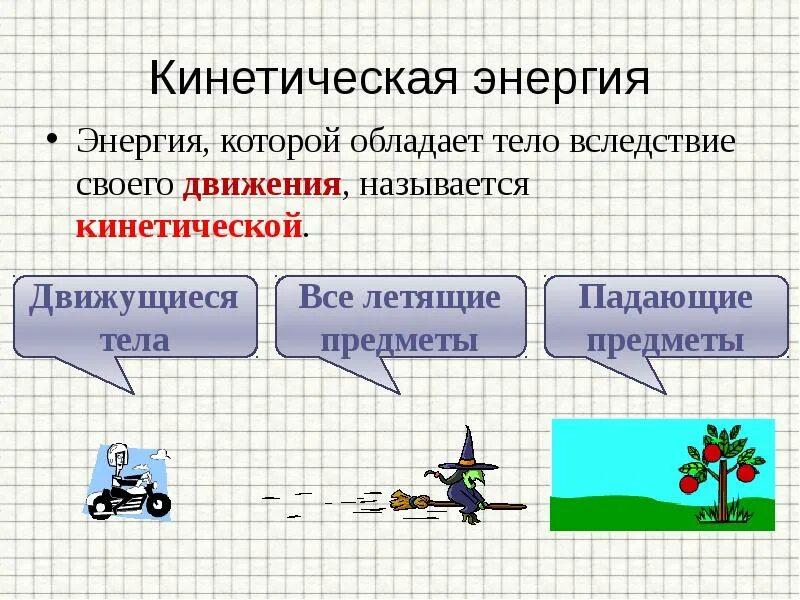 Кинетическая энергия

• Энергия, которой обладает тело вследствие своего движения, называется кинетической.

Движущиеся тела

Все летящие предметы

Падающие предметы